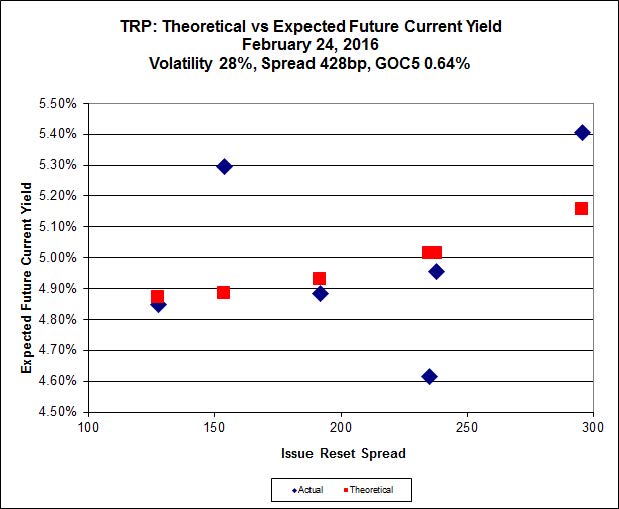 TRP: Theoretical vs Expected Future Current Yield
February 24, 2016
Volatility 28%, Spread 428bp, GOC5 0.64%

Expected Future Current Yield

5.50%
5.40%
5.30%
5.20%
5.10%
5.00%
4.90%
4.80%
4.70%
4.60%
4.50%

100
150
200
250
300

Issue Reset Spread

Actual
Theoretical